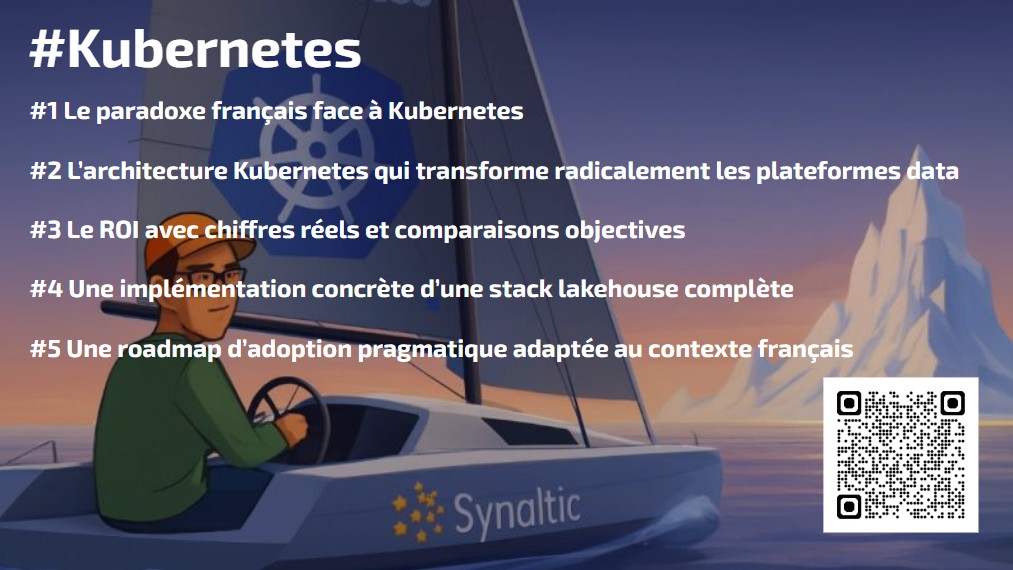 #Kubernetes

#1 Le paradoxe français face à Kubernetes

#2 L'architecture Kubernetes qui transforme radicalement les plateformes data

#3 Le ROI avec chiffres réels et comparaisons objectives

#4 Une implémentation concrète d'une stack lakehouse complète

#5 Une roadmap d'adoption pragmatique adaptée au contexte français

Synaltic